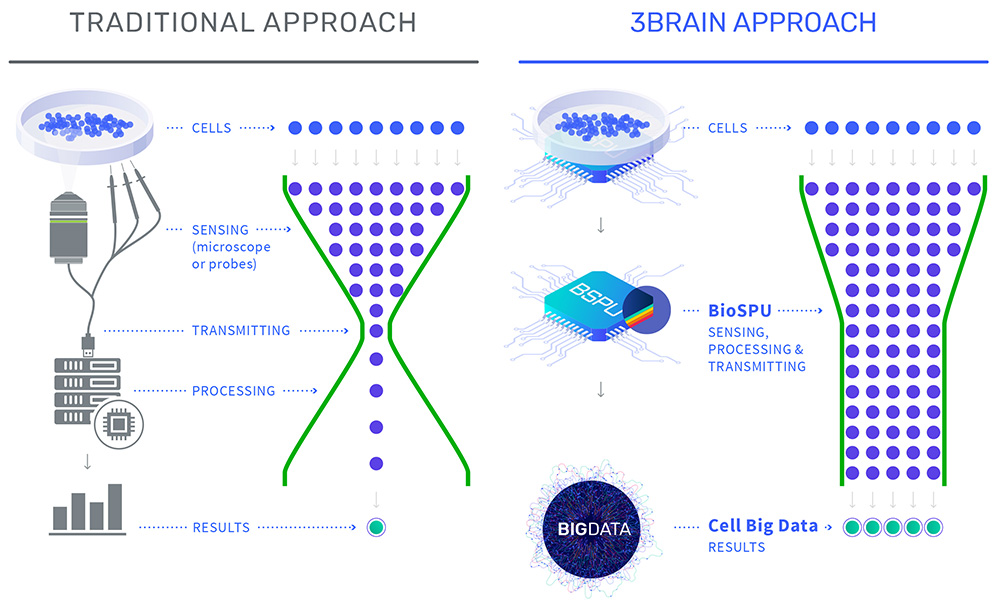 TRADITIONAL APPROACH

CELLS

SENSING (microscope or probes)

TRANSMITTING

PROCESSING

RESULTS

3BRAIN APPROACH

CELLS

BSPU

BioSPU
SENSING, PROCESSING & TRANSMITTING

BIGDATA

Cell Big Data
RESULTS